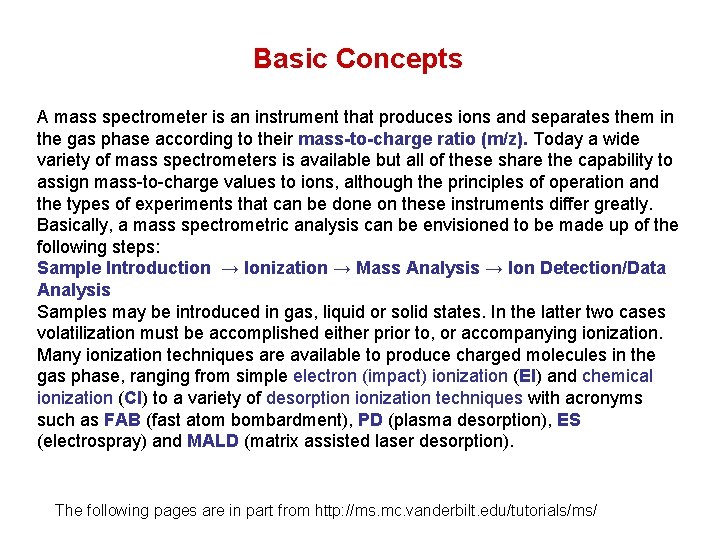 Basic Concepts

A mass spectrometer is an instrument that produces ions and separates them in the gas phase according to their mass-to-charge ratio (m/z). Today a wide variety of mass spectrometers is available but all of these share the capability to assign mass-to-charge values to ions, although the principles of operation and the types of experiments that can be done on these instruments differ greatly. Basically, a mass spectrometric analysis can be envisioned to be made up of the following steps:
Sample Introduction → Ionization → Mass Analysis → Ion Detection/Data Analysis
Samples may be introduced in gas, liquid or solid states. In the latter two cases volatilization must be accomplished either prior to, or accompanying ionization. Many ionization techniques are available to produce charged molecules in the gas phase, ranging from simple electron (impact) ionization (EI) and chemical ionization (CI) to a variety of desorption ionization techniques with acronyms such as FAB (fast atom bombardment), PD (plasma desorption), ES (electrospray) and MALD (matrix assisted laser desorption).

The following pages are in part from http://ms.mc.vanderbilt.edu/tutorials/ms/